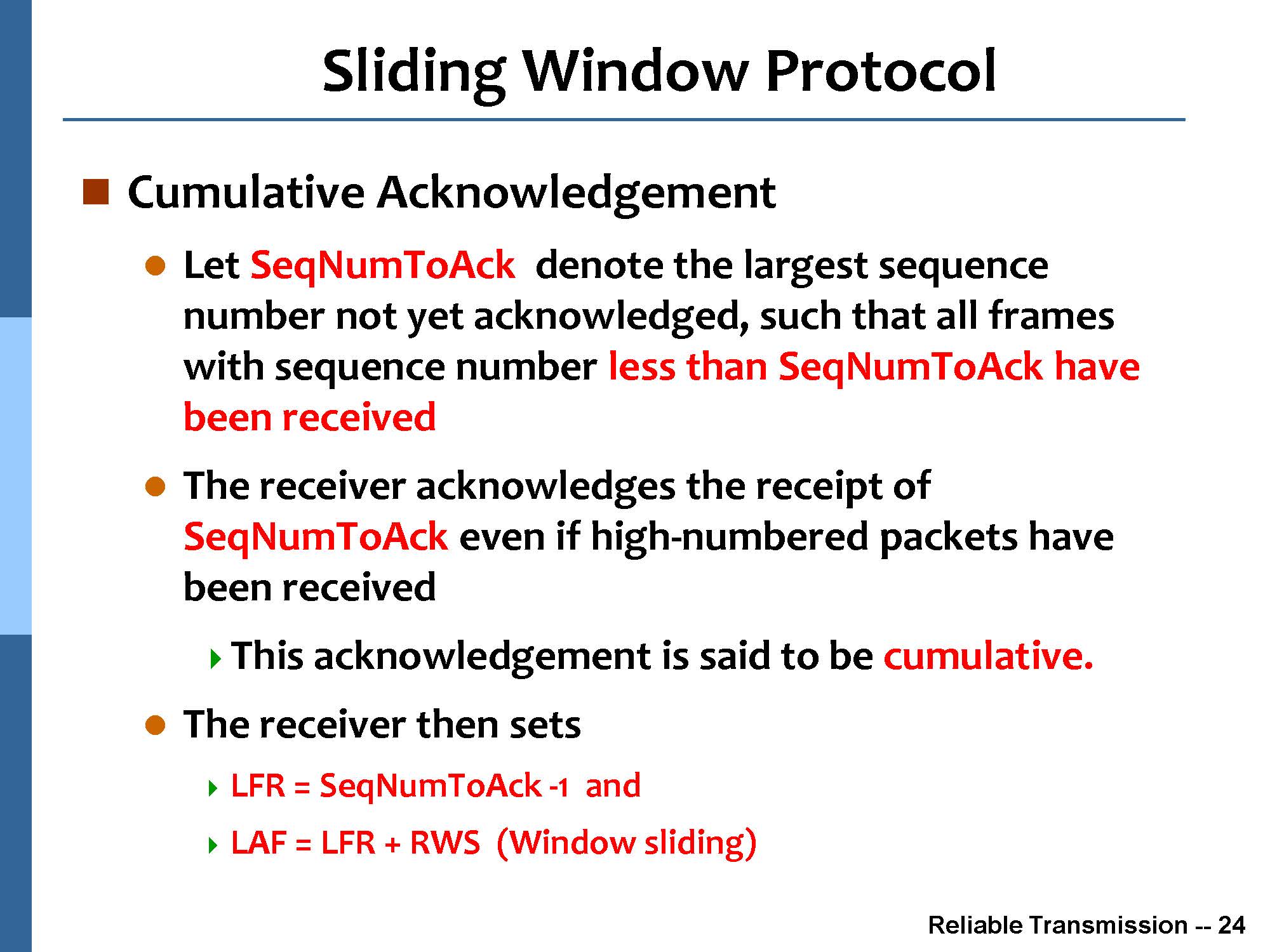 Sliding Window Protocol

Cumulative Acknowledgement

Let SeqNumToAck denote the largest sequence number not yet acknowledged, such that all frames with sequence number less than SeqNumToAck have been received

The receiver acknowledges the receipt of SeqNumToAck even if high-numbered packets have been received

This acknowledgement is said to be cumulative.

The receiver then sets

LFR = SeqNumToAck -1 and

LAF = LFR + RWS (Window sliding)

Reliable Transmission -- 24